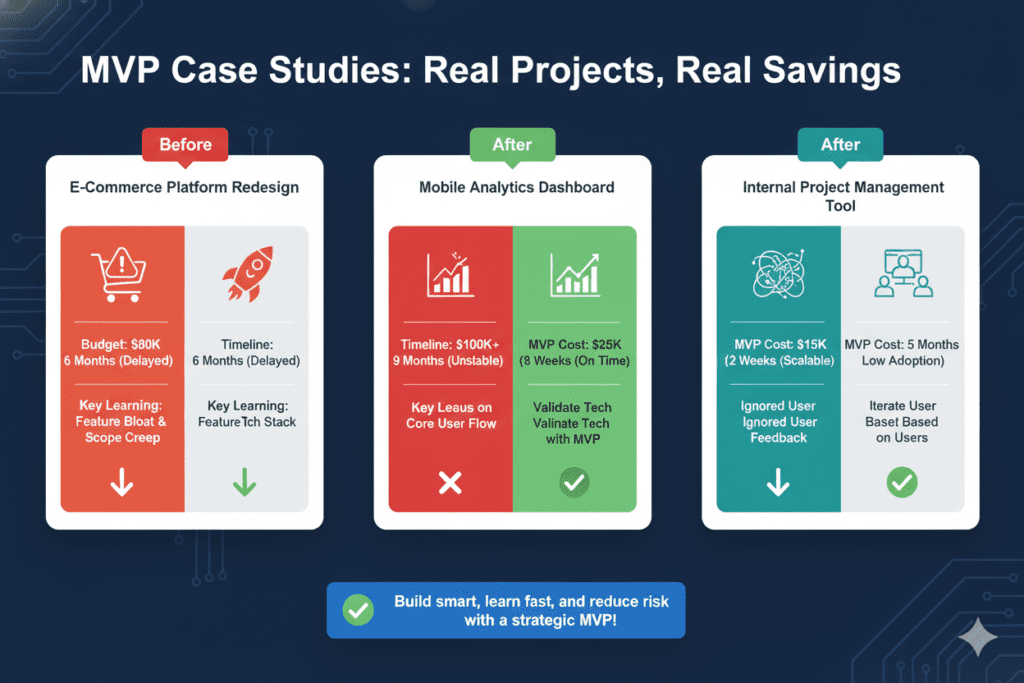 MVP Case Studies: Real Projects, Real Savings

Before

E-Commerce Platform Redesign

Budget: $80K
6 Months (Delayed)

Key Learning: Feature Bloat & Scope Creep

Timeline: 6 Months (Delayed)

Key Learning: FeatureTch Stack

After

Mobile Analytics Dashboard

Timeline: $100K+
9 Months (Unstable)

Key Leaus on Core User Flow

MVP Cost: $25K
(8 Weeks (On Time)

Validate Tech Valinate Tech with MVP

After

Internal Project Management Tool

MVP Cost: $15K
(2 Weeks (Scalable)

Ignored User Ignored User Feedback

MVP Cost: 5 Months Low Adoption)

Iterate User Baset Based on Users

Build smart, learn fast, and reduce risk with a strategic MVP!